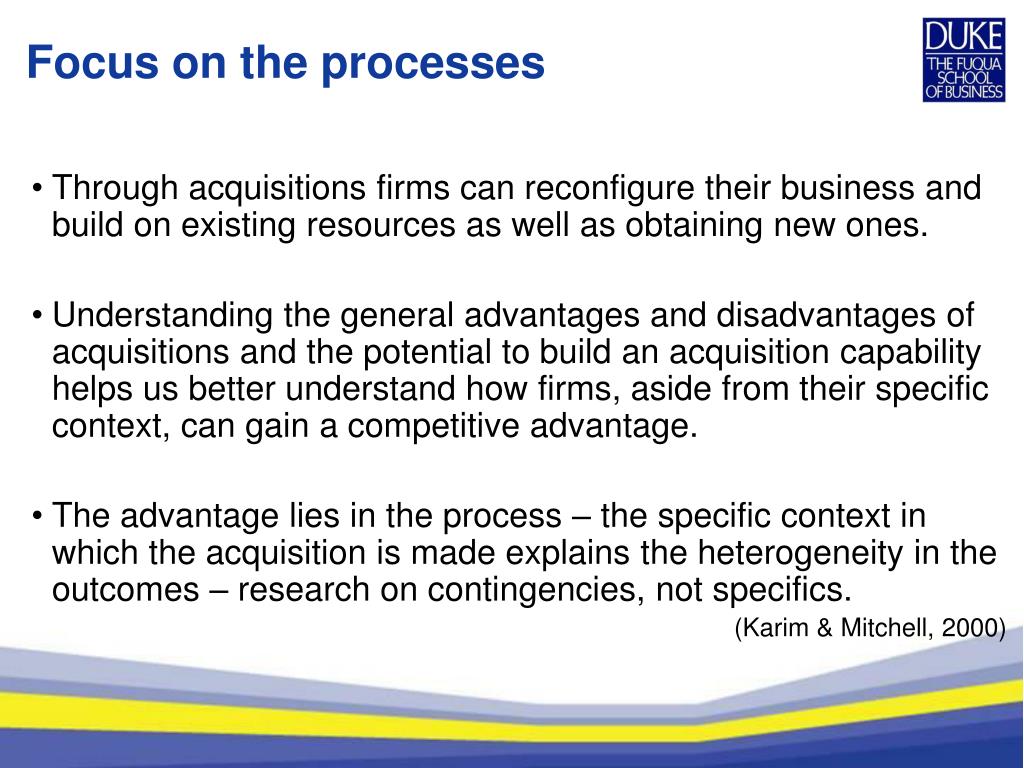 Focus on the processes

DUKE
THE FUQUA SCHOOL OF BUSINESS

• Through acquisitions firms can reconfigure their business and build on existing resources as well as obtaining new ones.

• Understanding the general advantages and disadvantages of acquisitions and the potential to build an acquisition capability helps us better understand how firms, aside from their specific context, can gain a competitive advantage.

• The advantage lies in the process – the specific context in which the acquisition is made explains the heterogeneity in the outcomes – research on contingencies, not specifics.

(Karim & Mitchell, 2000)